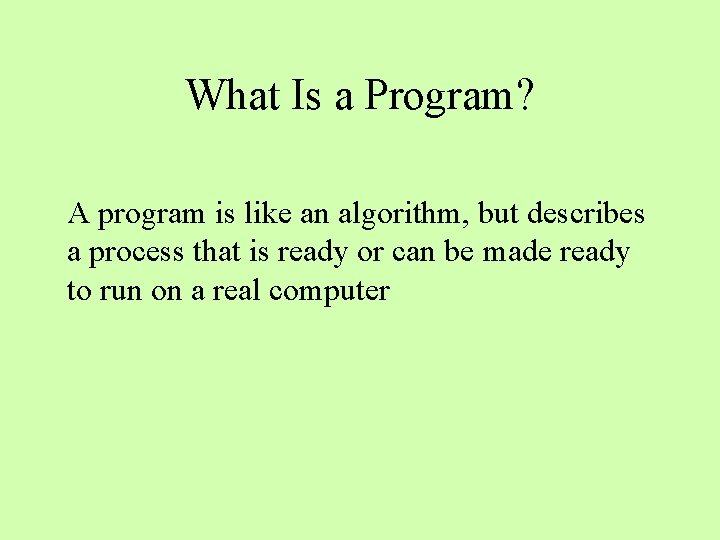 What Is a Program?

A program is like an algorithm, but describes a process that is ready or can be made ready to run on a real computer